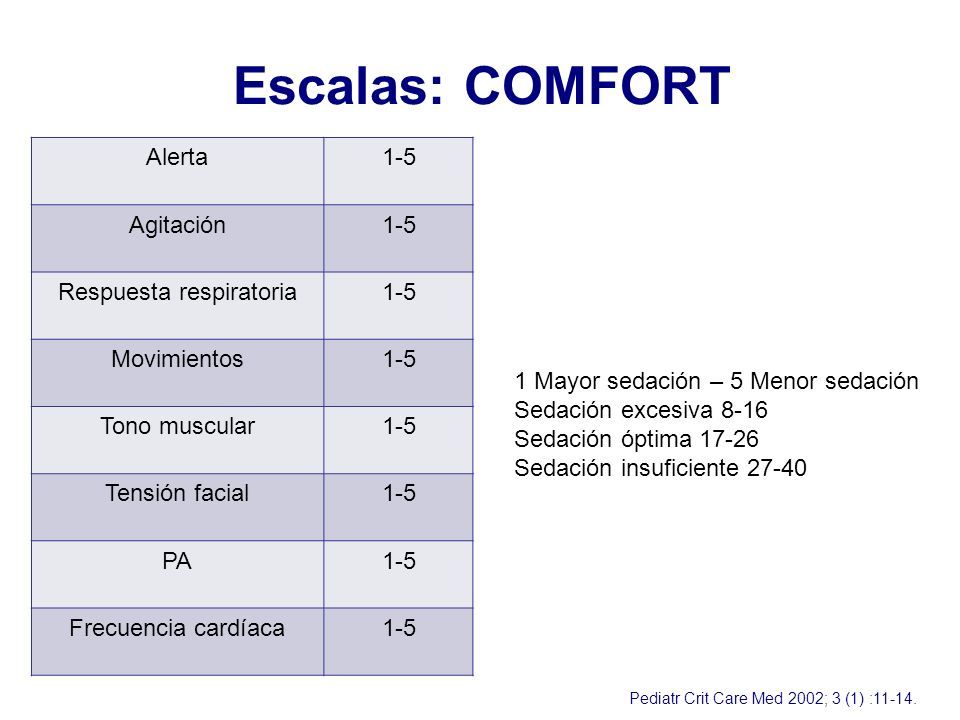 Escalas: COMFORT

| Alerta | 1-5 |
|---|---|
| Agitación | 1-5 |
| Respuesta respiratoria | 1-5 |
| Movimientos | 1-5 |
| Tono muscular | 1-5 |
| Tensión facial | 1-5 |
| PA | 1-5 |
| Frecuencia cardíaca | 1-5 |

1 Mayor sedación – 5 Menor sedación
Sedación excesiva 8-16
Sedación óptima 17-26
Sedación insuficiente 27-40

Pediatr Crit Care Med 2002; 3 (1) :11-14.